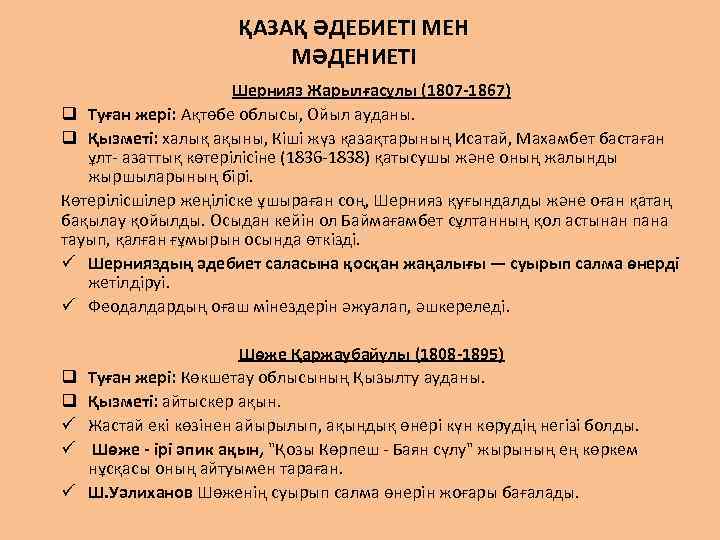 ҚАЗАҚ ӘДЕБИЕТІ МЕН МӘДЕНИЕТІ

Шернияз Жарылғасұлы (1807-1867)

❑ Туған жері: Ақтөбе облысы, Ойыл ауданы.

❑ Қызметі: халық ақыны, Кіші жүз қазақтарының Исатай, Махамбет бастаған ұлт- азаттық көтерілісіне (1836-1838) қатысушы және оның жалынды жыршыларының бірі.

Көтерілісшілер жеңіліске ұшыраған соң, Шернияз қуғындалды және оған қатаң бақылау қойылды. Осыдан кейін ол Баймағамбет сұлтанның қол астынан пана тауып, қалған ғұмырын осында өткізді.

✓ Шернияздың әдебиет саласына қосқан жаңалығы — суырып салма өнерді жетілдіруі.

✓ Феодалдардың оғаш мінездерін әжуалап, әшкереледі.

Шөже Қаржаубайұлы (1808-1895)

❑ Туған жері: Көкшетау облысының Қызылту ауданы.

❑ Қызметі: айтыскер ақын.

✓ Жастай екі көзінен айырылып, ақындық өнері күн көрудің негізі болды.

✓ Шөже - ірі эпик ақын, "Қозы Көрпеш - Баян сұлу" жырының ең көркем нұсқасы оның айтуымен тараған.

✓ Ш.Уәлиханов Шөженің суырып салма өнерін жоғары бағалады.